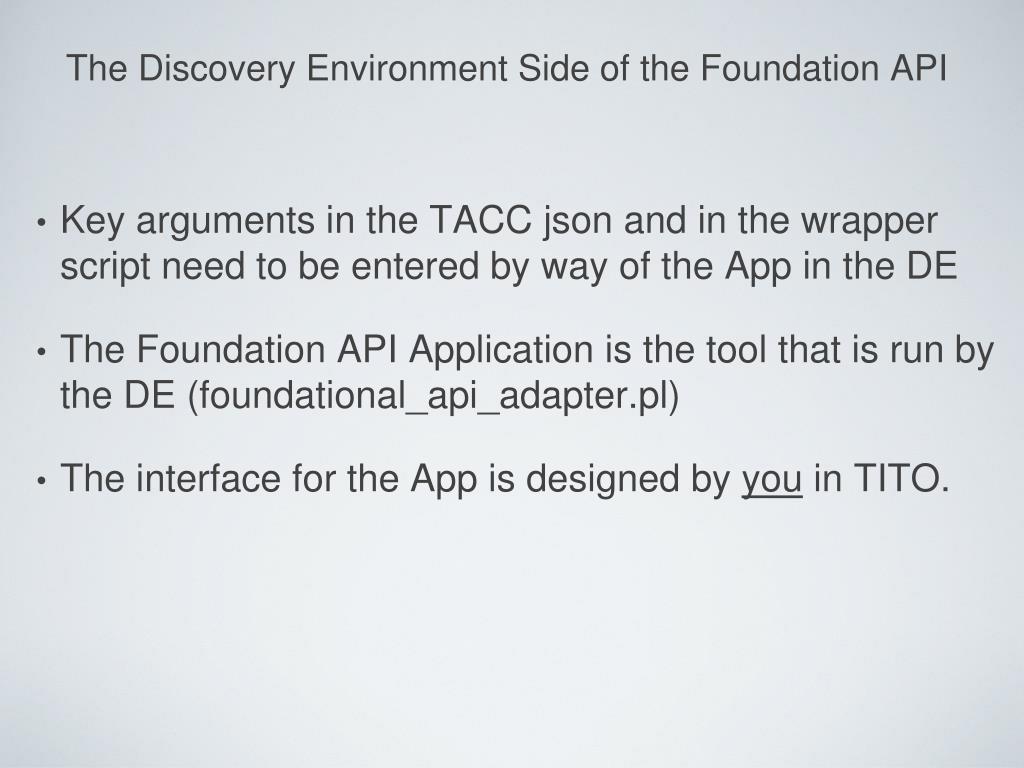 The Discovery Environment Side of the Foundation API

• Key arguments in the TACC json and in the wrapper script need to be entered by way of the App in the DE

• The Foundation API Application is the tool that is run by the DE (foundational_api_adapter.pl)

• The interface for the App is designed by you in TITO.